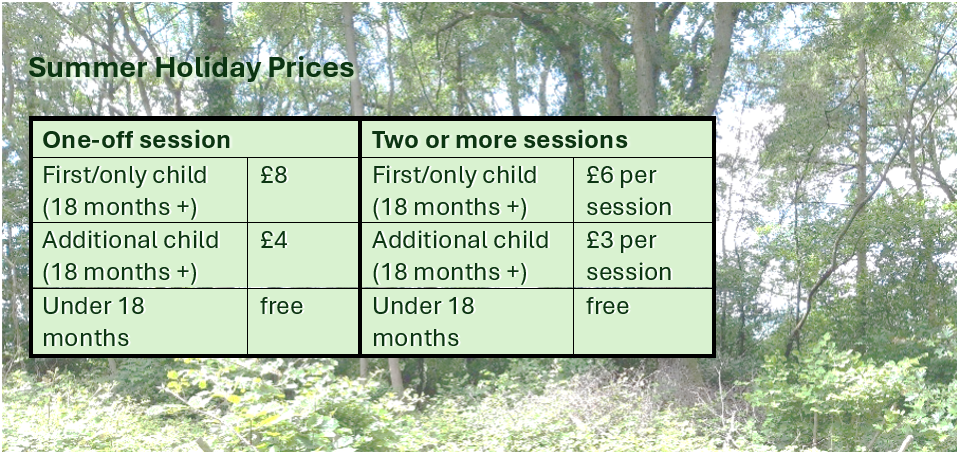 Summer Holiday Prices

| One-off session | | Two or more sessions | |
|---|---|---|---|
| First/only child (18 months +) | £8 | First/only child (18 months +) | £6 per session |
| Additional child (18 months +) | £4 | Additional child (18 months +) | £3 per session |
| Under 18 months | free | Under 18 months | free |